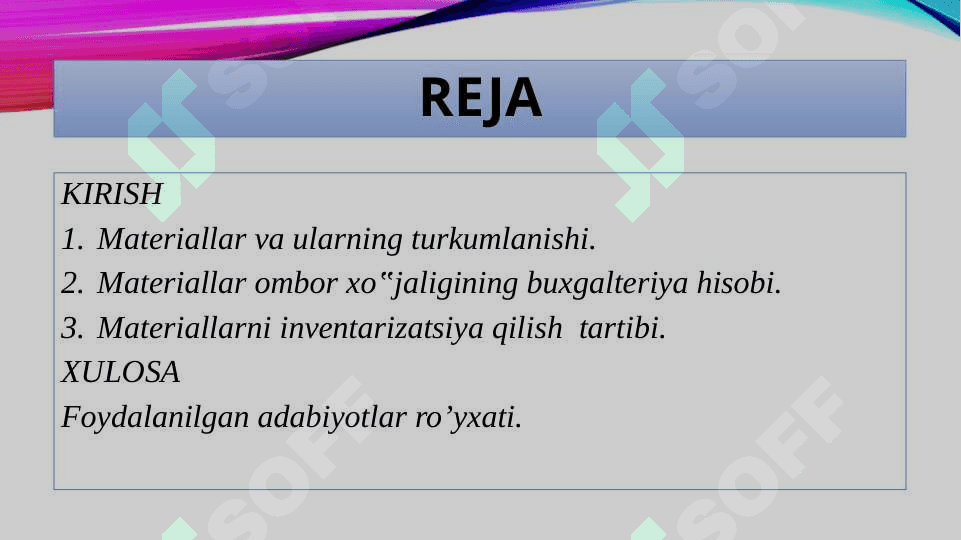 REJA

KIRISH
1. Materiallar va ularning turkumlanishi.
2. Materiallar ombor xo‟jaligining buxgalteriya hisobi.
3. Materiallarni inventarizatsiya qilish tartibi.
XULOSA
Foydalanilgan adabiyotlar ro’yxati.

SOFF SOFF SOFF SOFF